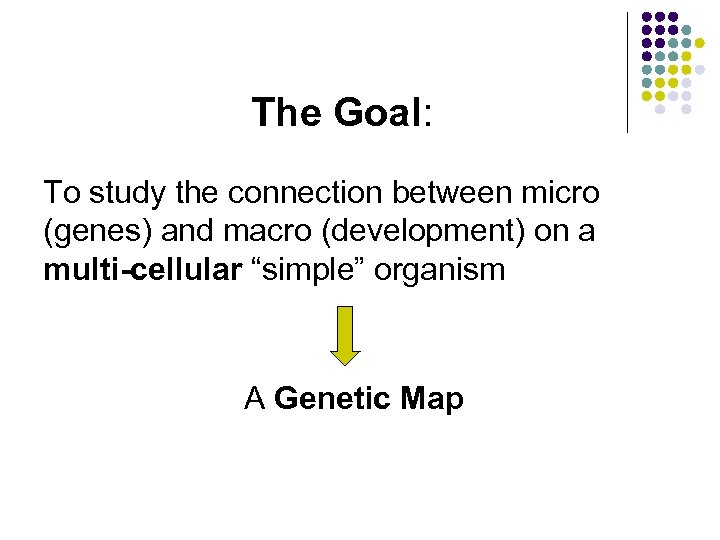 The Goal:

To study the connection between micro (genes) and macro (development) on a multi-cellular “simple” organism

A Genetic Map